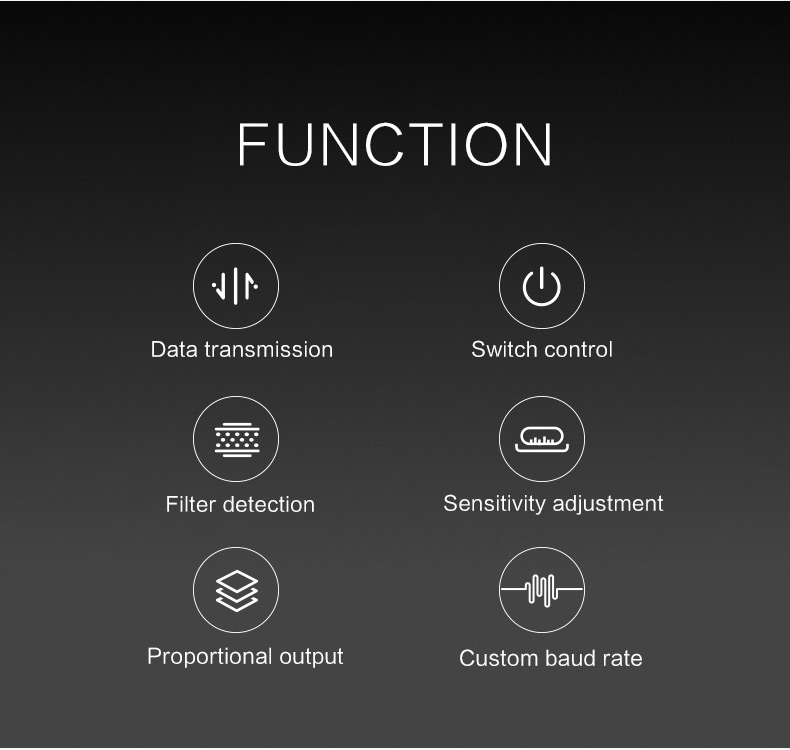 FUNCTION

Data transmission

Switch control

Filter detection

Sensitivity adjustment

Proportional output

Custom baud rate